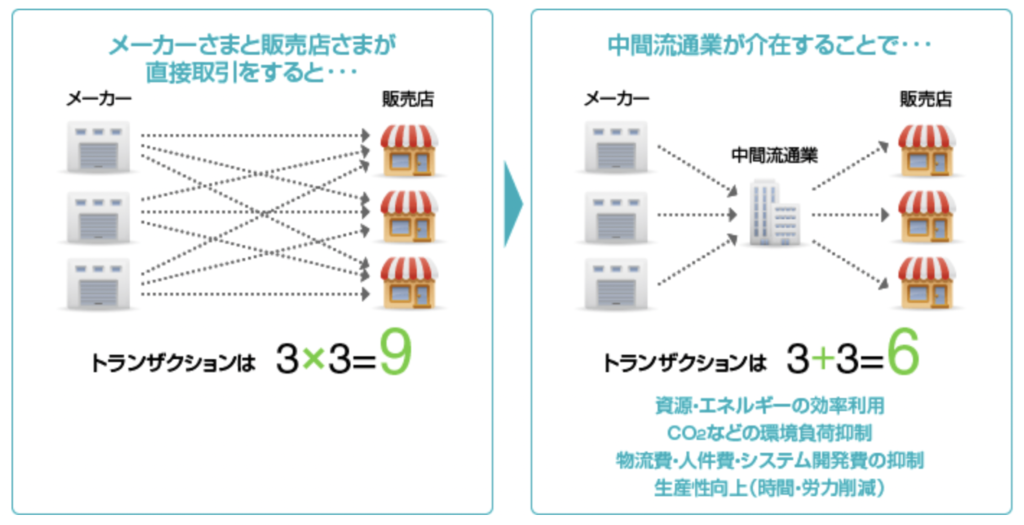 メーカーさまと販売店さまが直接取引をすると･･･

メーカー

販売店

トランザクションは　$3 \times 3 = 9$

中間流通業が介在することで･･･

メーカー

中間流通業

販売店

トランザクションは　$3 + 3 = 6$

資源･エネルギーの効率利用
$CO_2$などの環境負荷抑制
物流費･人件費･システム開発費の抑制
生産性向上(時間･労力削減)